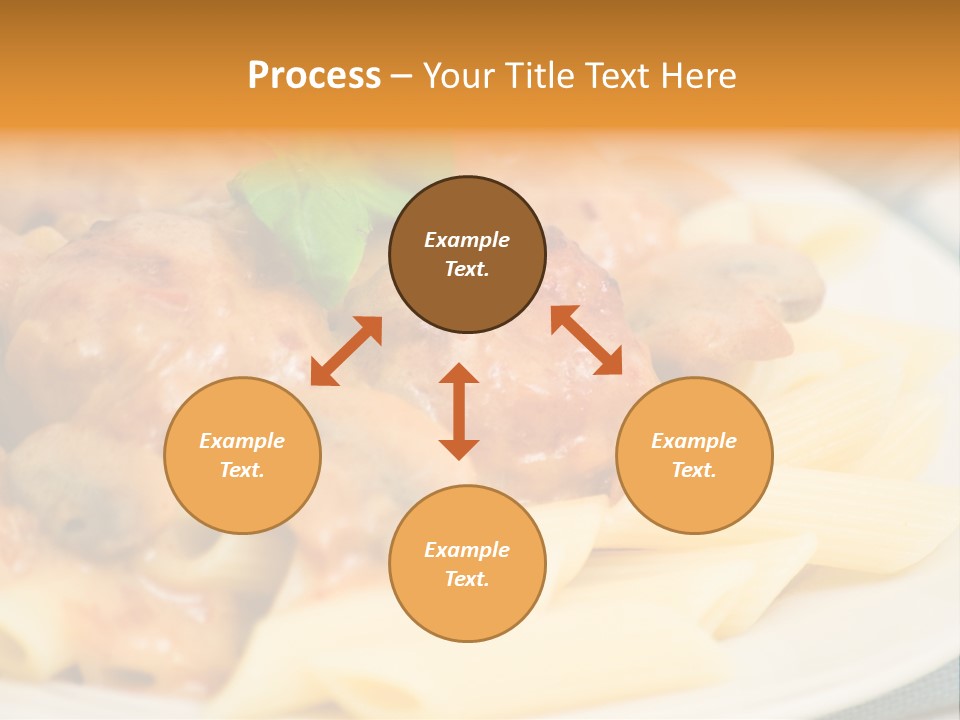 Process – Your Title Text Here

Example Text.

Example Text.

Example Text.

Example Text.